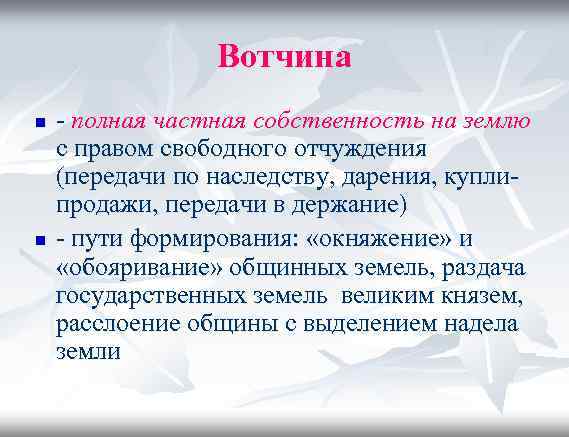 Вотчина

- полная частная собственность на землю с правом свободного отчуждения (передачи по наследству, дарения, купли-продажи, передачи в держание)

- пути формирования: «окняжение» и «обояривание» общинных земель, раздача государственных земель великим князем, расслоение общины с выделением надела земли